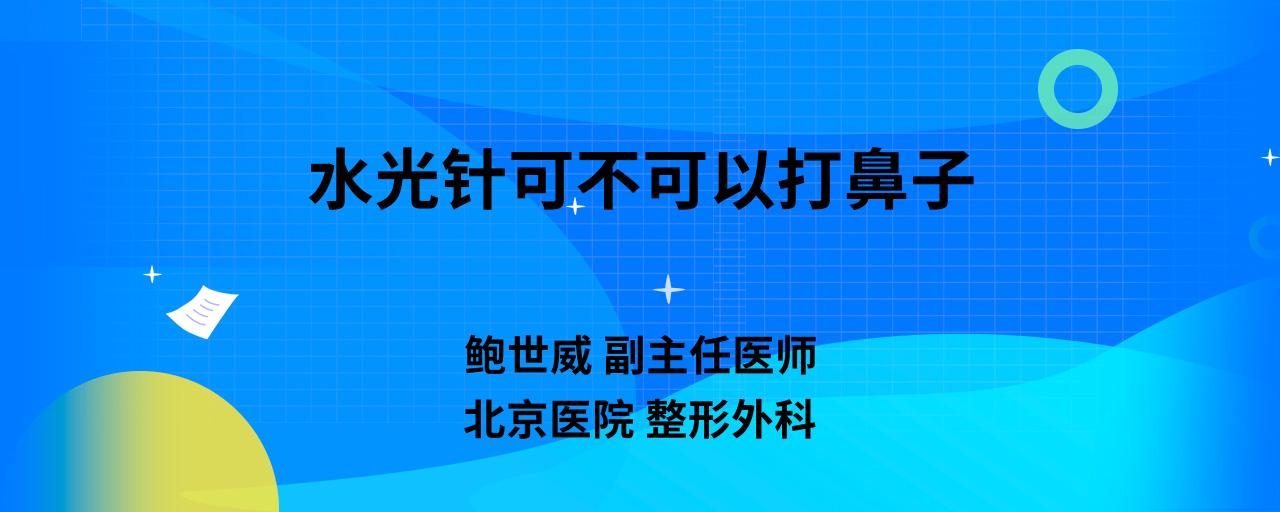 水光针可不可以打鼻子

鲍世威 副主任医师
北京医院 整形外科